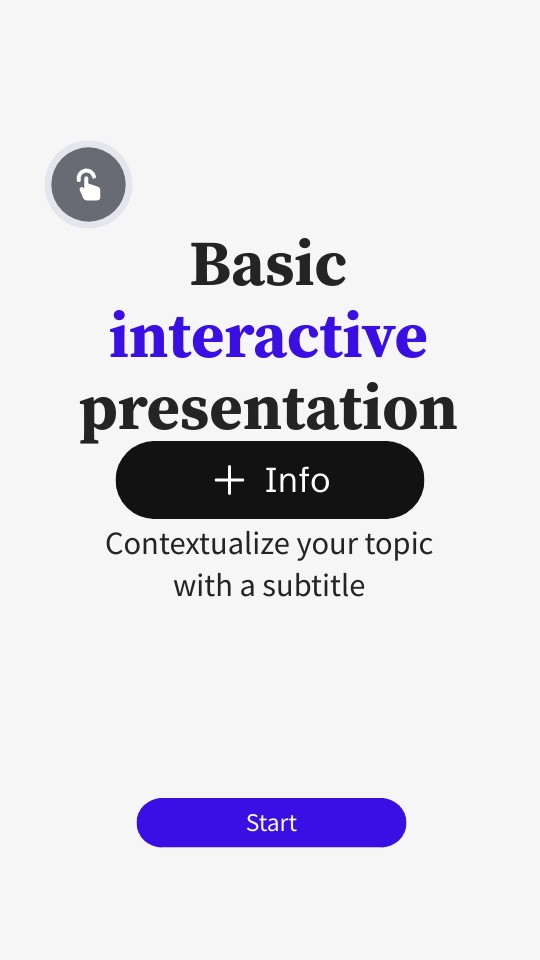 Basic interactive presentation

+ Info

Contextualize your topic with a subtitle

Start